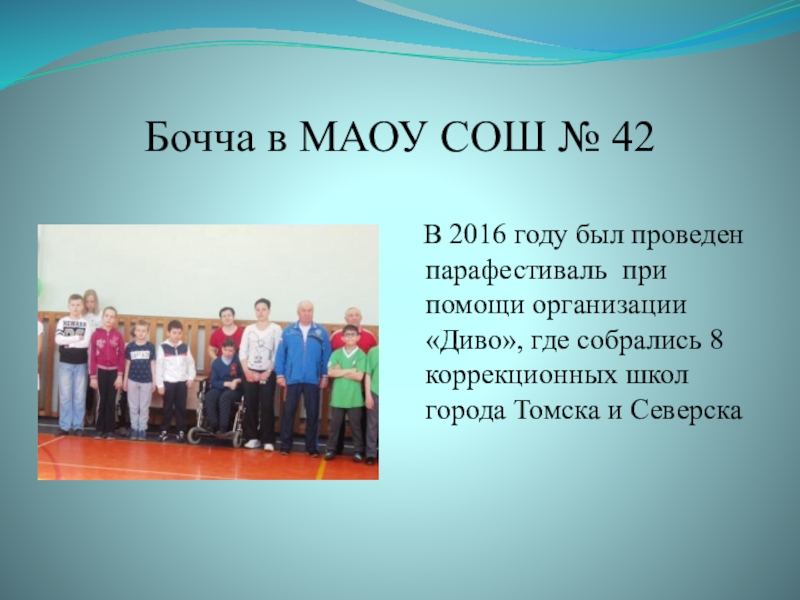 Бочча в МАОУ СОШ № 42

В 2016 году был проведен парафестиваль при помощи организации «Диво», где собрались 8 коррекционных школ города Томска и Северска